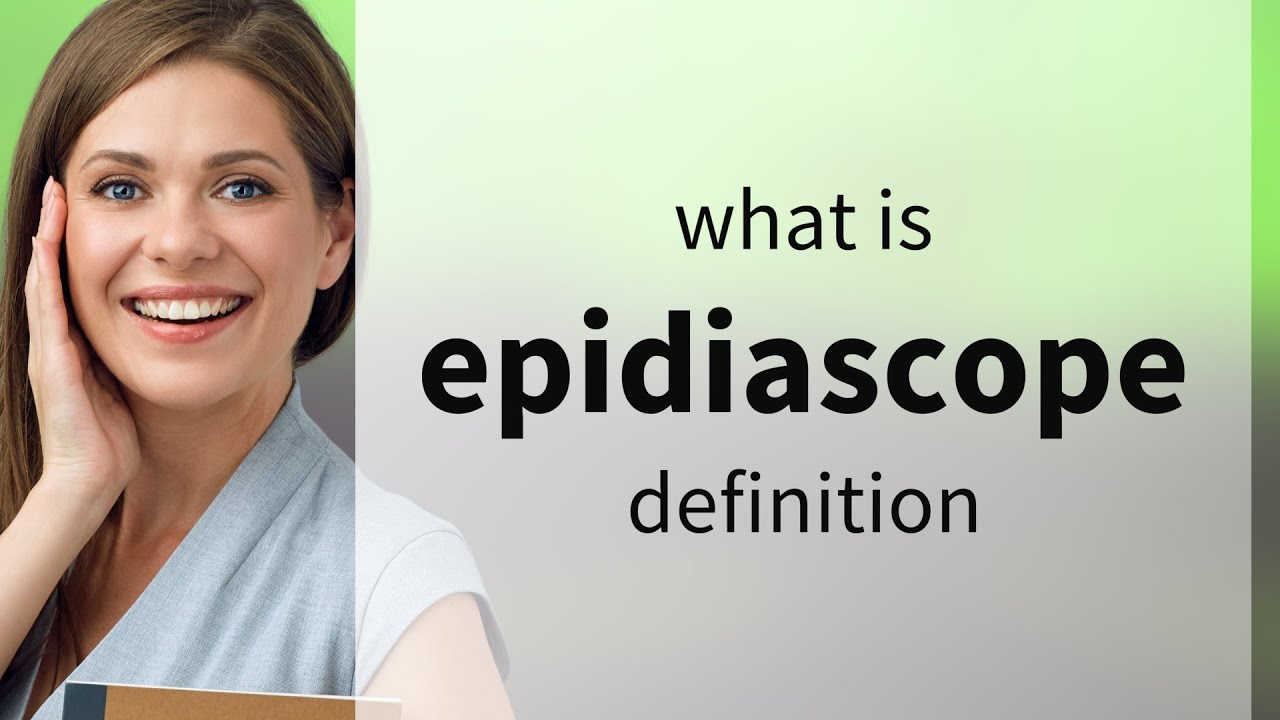 what is
epidiascope
definition